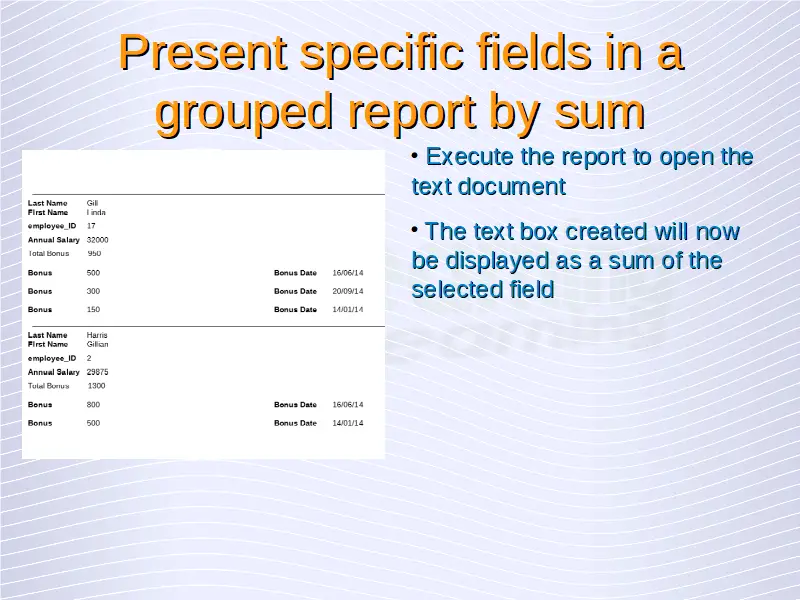 Present specific fields in a grouped report by sum

Last Name Gill
First Name Linda
employee_ID 17
Annual Salary 32000
Total Bonus 950

Bonus 500 Bonus Date 16/06/14
Bonus 300 Bonus Date 20/09/14
Bonus 150 Bonus Date 14/01/14

Last Name Harris
First Name Gillian
employee_ID 2
Annual Salary 29875
Total Bonus 1300

Bonus 800 Bonus Date 16/06/14
Bonus 500 Bonus Date 14/01/14

• Execute the report to open the text document

• The text box created will now be displayed as a sum of the selected field